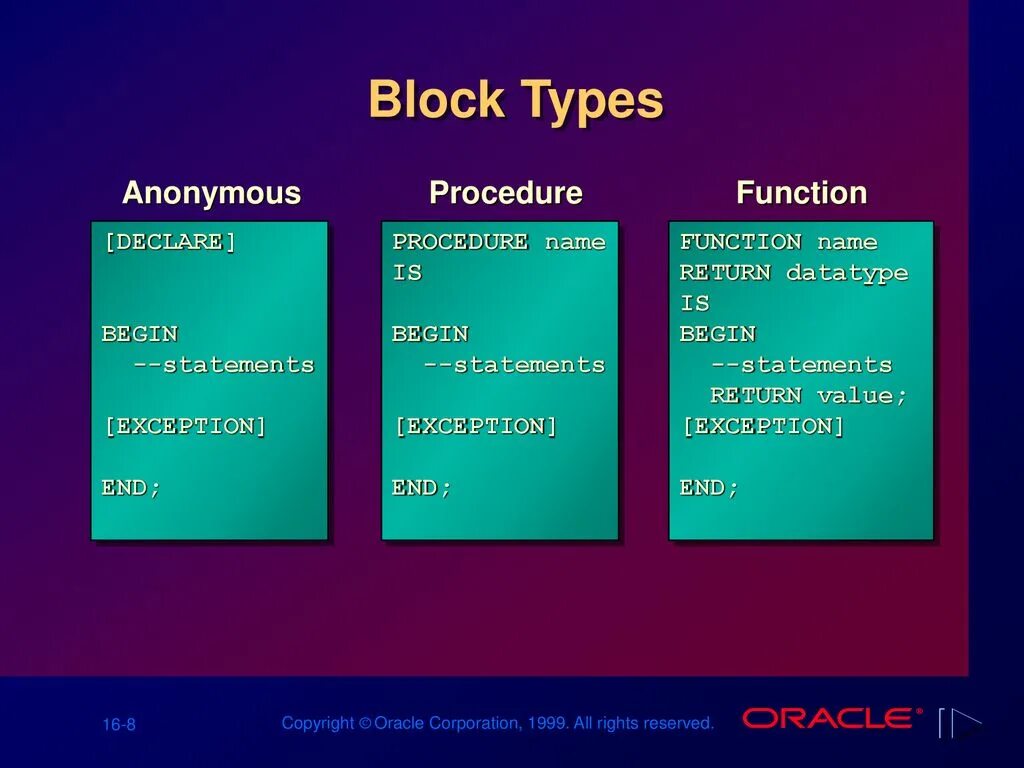 Block Types

Anonymous

[DECLARE]

BEGIN
  --statements

[EXCEPTION]

END;

Procedure

PROCEDURE name
IS

BEGIN
  --statements

[EXCEPTION]

END;

Function

FUNCTION name
RETURN datatype
IS
BEGIN
  --statements
  RETURN value;
[EXCEPTION]

END;

16-8

Copyright © Oracle Corporation, 1999. All rights reserved.

ORACLE®